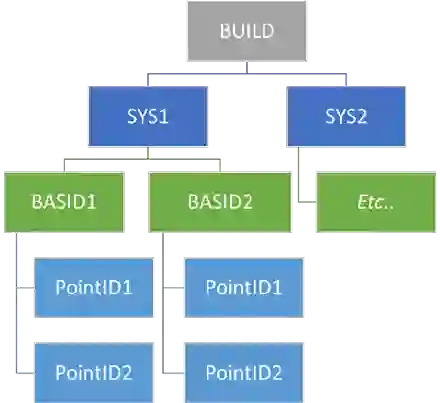 BUILD

SYS1

SYS2

BASID1

BASID2

Etc..

PointID1

PointID2

PointID1

PointID2